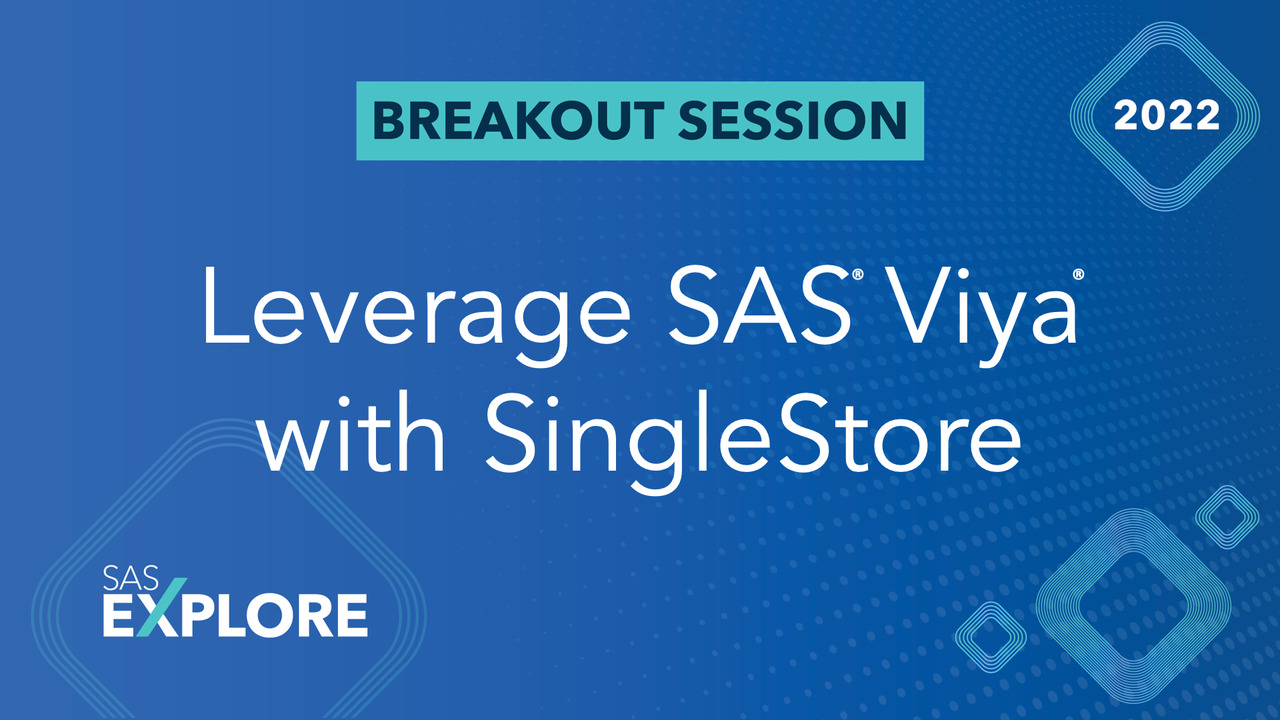 BREAKOUT SESSION

2022

Leverage SAS® Viya®
with SingleStore

SAS
EXPLORE